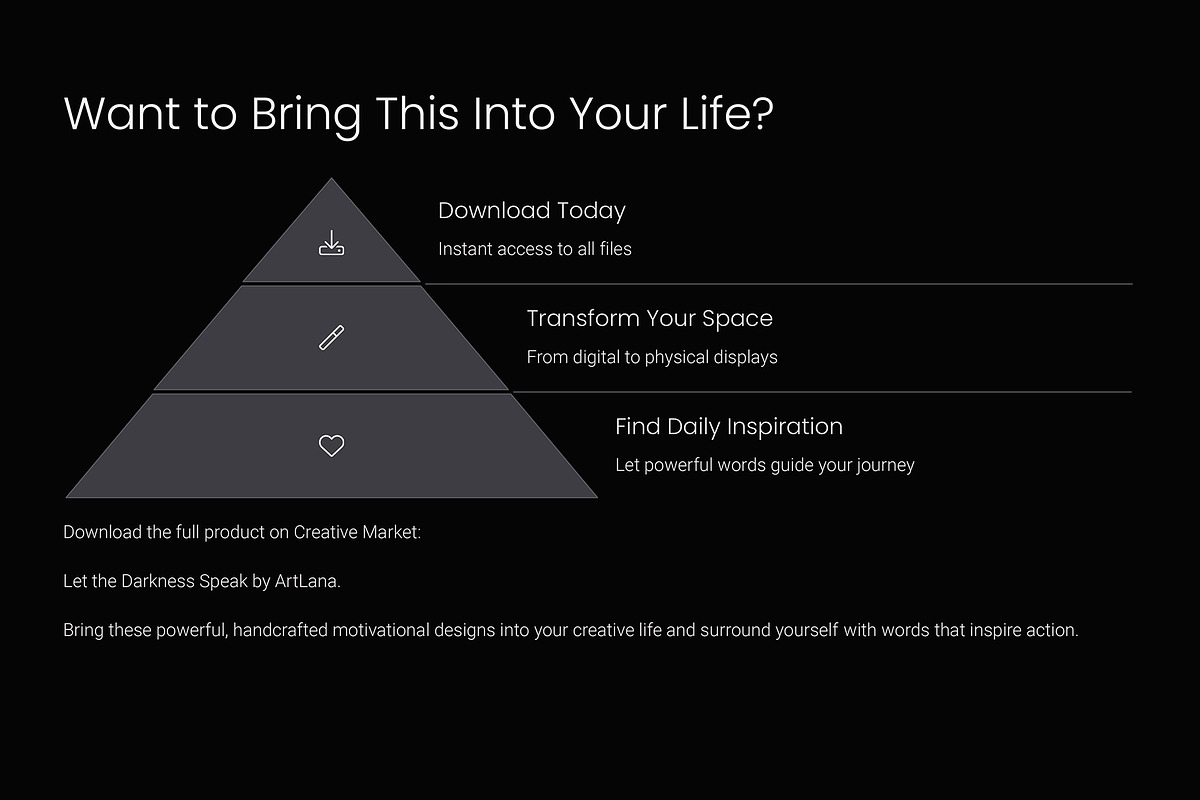 Want to Bring This Into Your Life?

Download Today

Instant access to all files

Transform Your Space

From digital to physical displays

Find Daily Inspiration

Let powerful words guide your journey

Download the full product on Creative Market:

Let the Darkness Speak by ArtLana.

Bring these powerful, handcrafted motivational designs into your creative life and surround yourself with words that inspire action.